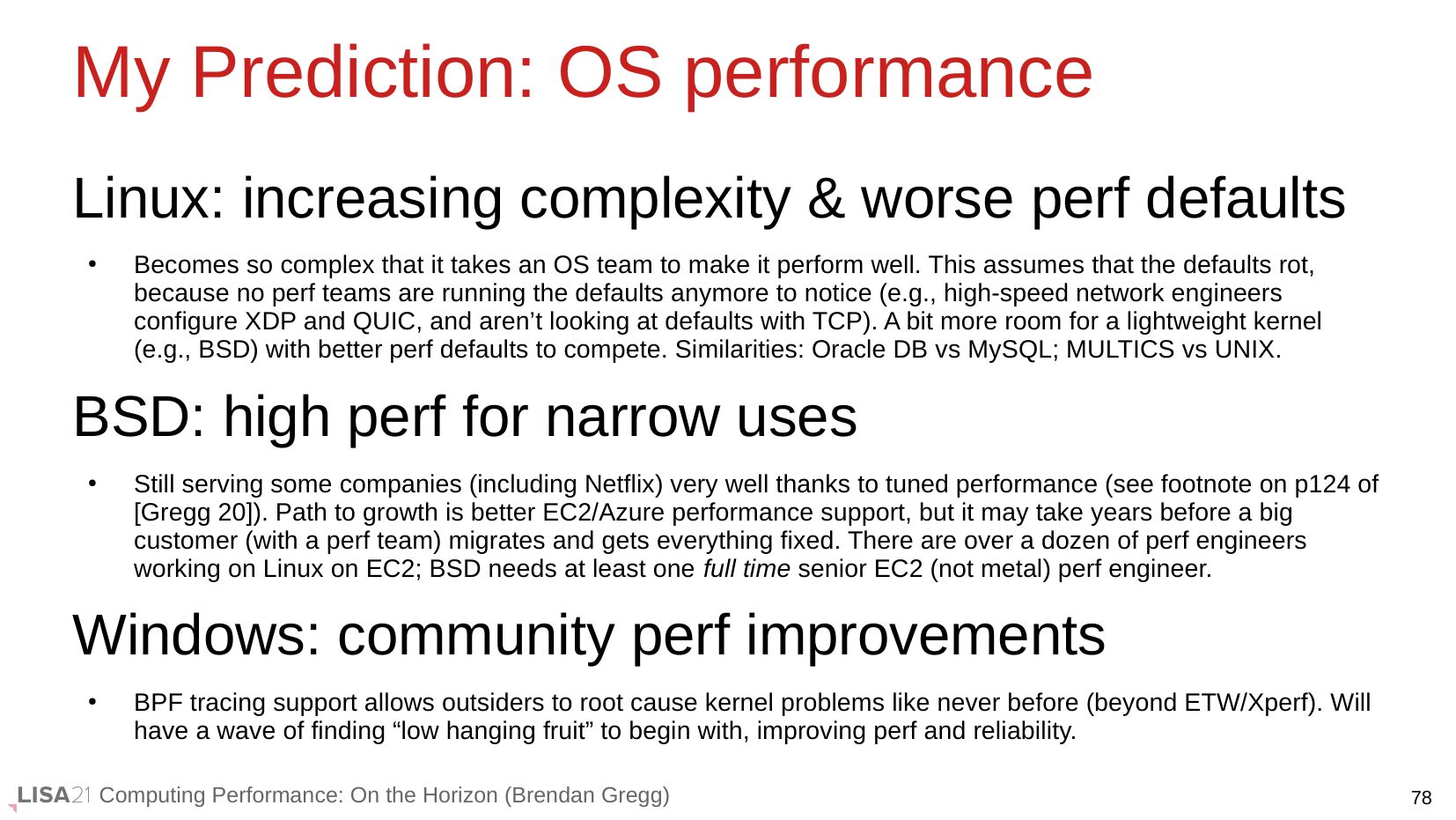 My Prediction: OS performance

Linux: increasing complexity & worse perf defaults

• Becomes so complex that it takes an OS team to make it perform well. This assumes that the defaults rot, because no perf teams are running the defaults anymore to notice (e.g., high-speed network engineers configure XDP and QUIC, and aren't looking at defaults with TCP). A bit more room for a lightweight kernel (e.g., BSD) with better perf defaults to compete. Similarities: Oracle DB vs MySQL; MULTICS vs UNIX.

BSD: high perf for narrow uses

• Still serving some companies (including Netflix) very well thanks to tuned performance (see footnote on p124 of [Gregg 20]). Path to growth is better EC2/Azure performance support, but it may take years before a big customer (with a perf team) migrates and gets everything fixed. There are over a dozen of perf engineers working on Linux on EC2; BSD needs at least one full time senior EC2 (not metal) perf engineer.

Windows: community perf improvements

• BPF tracing support allows outsiders to root cause kernel problems like never before (beyond ETW/Xperf). Will have a wave of finding "low hanging fruit" to begin with, improving perf and reliability.

LISA21 Computing Performance: On the Horizon (Brendan Gregg)

78